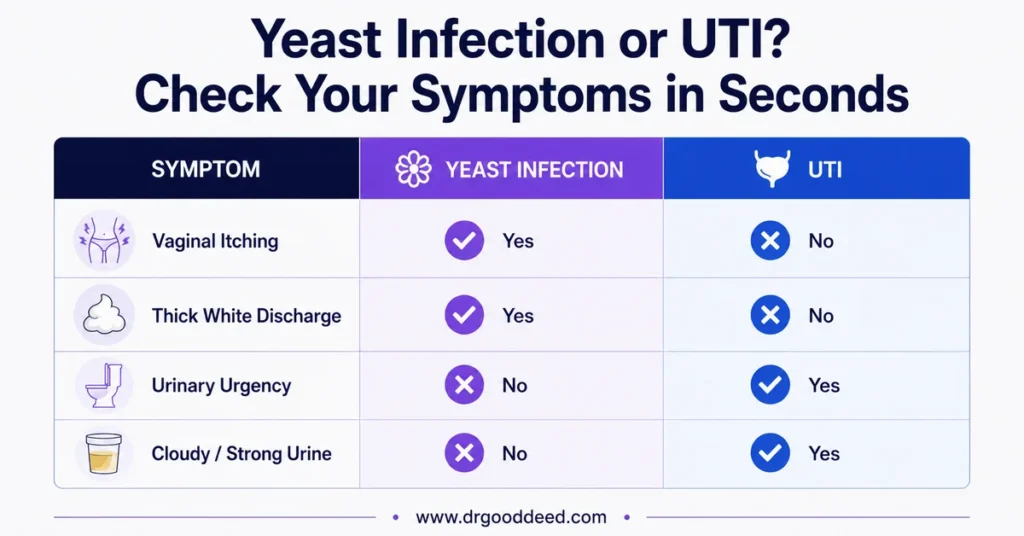 Yeast Infection or UTI?
Check Your Symptoms in Seconds

| SYMPTOM | YEAST INFECTION | UTI |
|---|---|---|
| Vaginal Itching | Yes | No |
| Thick White Discharge | Yes | No |
| Urinary Urgency | No | Yes |
| Cloudy / Strong Urine | No | Yes |

www.drgooddeed.com